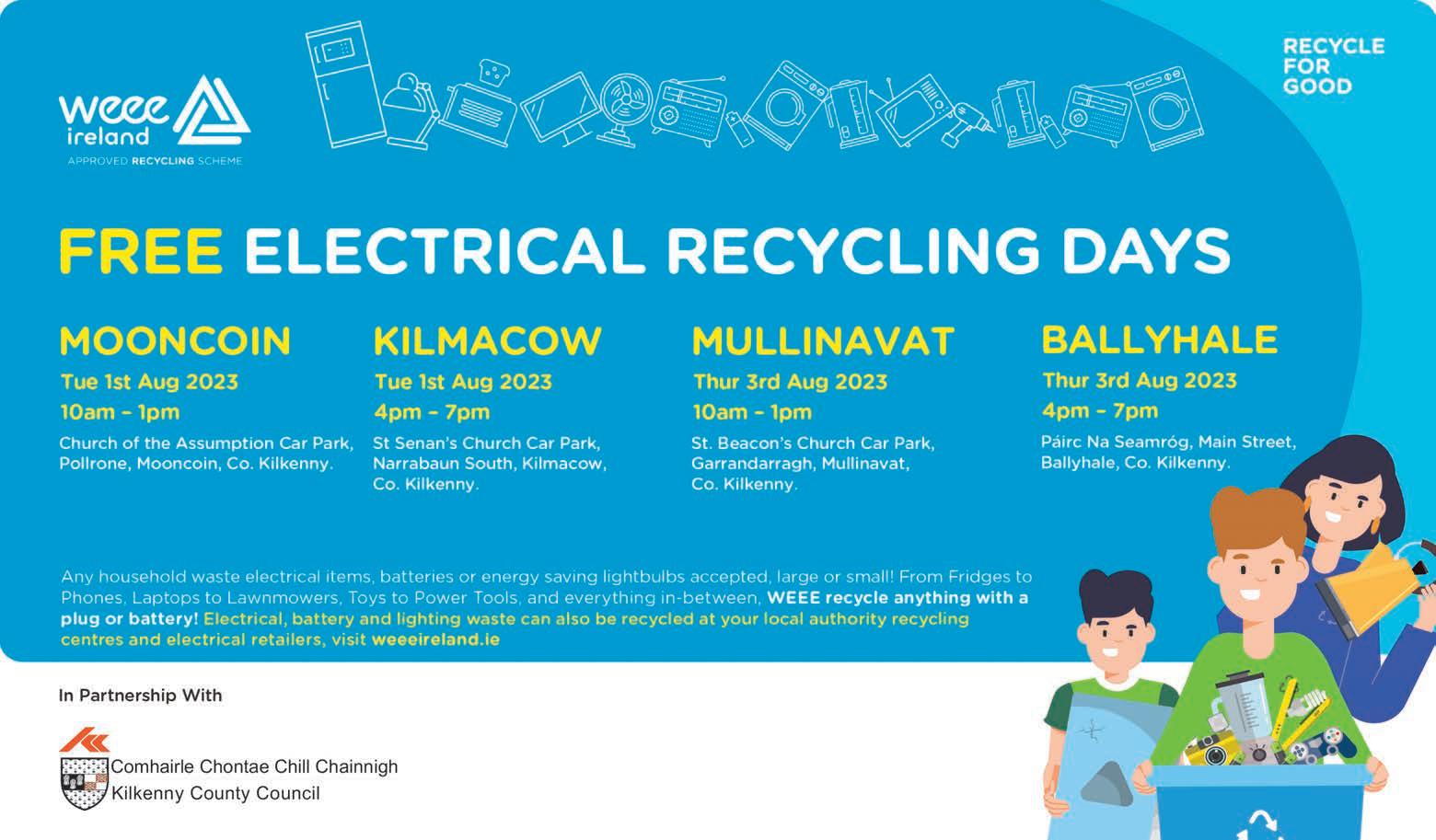 weee ireland
APPROVED RECYCLING SCHEME

RECYCLE FOR GOOD

FREE ELECTRICAL RECYCLING DAYS

MOONCOIN
Tue 1st Aug 2023
10am - 1pm
Church of the Assumption Car Park, Pollrone, Mooncoin, Co. Kilkenny.

KILMACOW
Tue 1st Aug 2023
4pm - 7pm
St Senan's Church Car Park, Narrabaun South, Kilmacow, Co. Kilkenny.

MULLINAVAT
Thur 3rd Aug 2023
10am - 1pm
St. Beacon's Church Car Park, Garrandarragh, Mullinavat, Co. Kilkenny.

BALLYHALE
Thur 3rd Aug 2023
4pm - 7pm
Páirc Na Seamróg, Main Street, Ballyhale, Co. Kilkenny.

Any household waste electrical items, batteries or energy saving lightbulbs accepted, large or small! From Fridges to Phones, Laptops to Lawnmowers, Toys to Power Tools, and everything in-between, WEEE recycle anything with a plug or battery! Electrical, battery and lighting waste can also be recycled at your local authority recycling centres and electrical retailers, visit weeeireland.ie

In Partnership With

Comhairle Chontae Chill Chainnigh
Kilkenny County Council